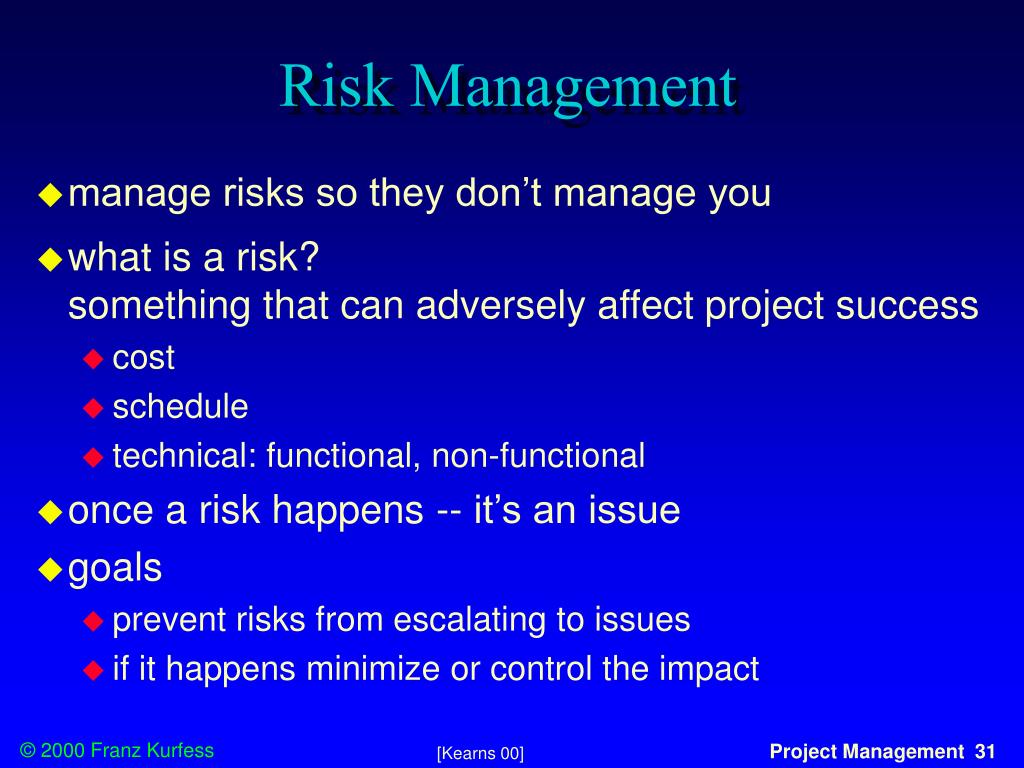 Risk Management

manage risks so they don’t manage you

what is a risk?
something that can adversely affect project success

cost

schedule

technical: functional, non-functional

once a risk happens -- it’s an issue

goals

prevent risks from escalating to issues

if it happens minimize or control the impact

© 2000 Franz Kurfess

[Kearns 00]

Project Management 31